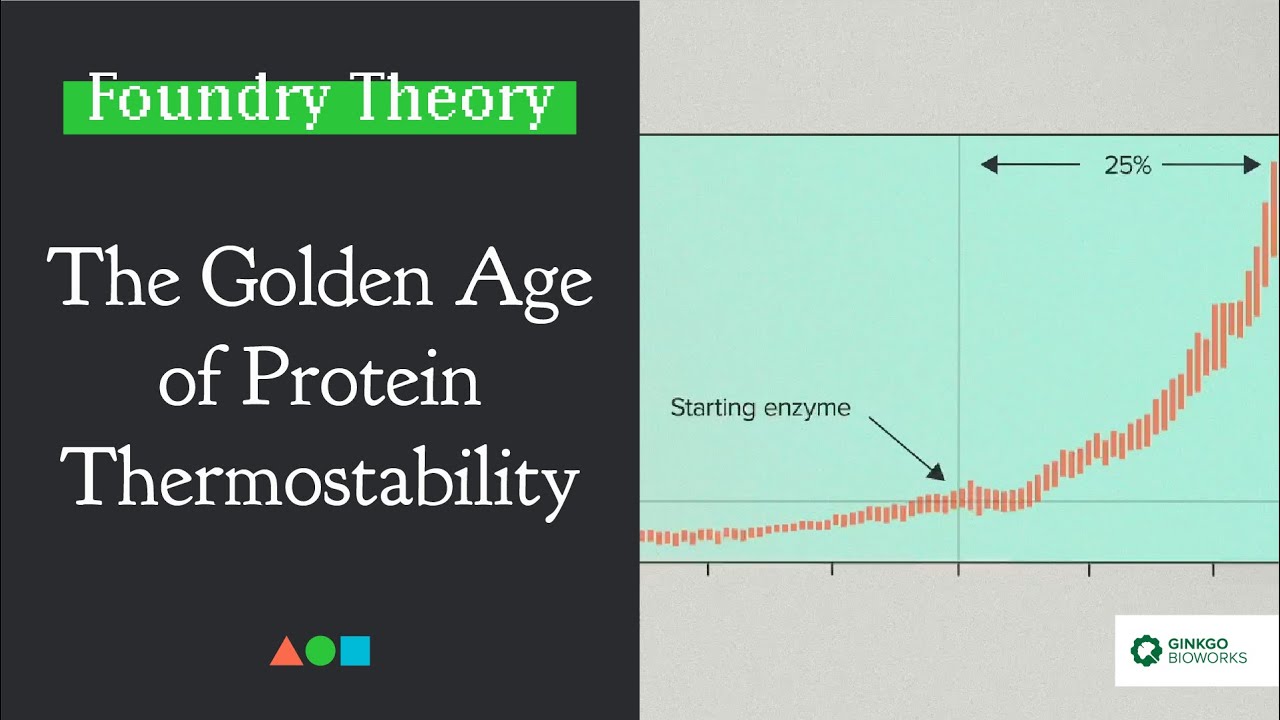 Foundry Theory

The Golden Age of Protein Thermostability

25%

Starting enzyme

GINKGO BIOWORKS